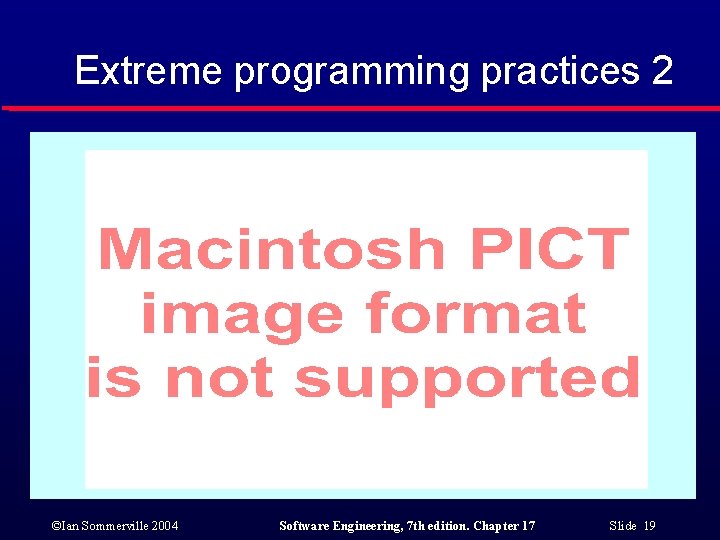 Extreme programming practices 2

Macintosh PICT image format is not supported

©Ian Sommerville 2004

Software Engineering, 7th edition. Chapter 17

Slide 19